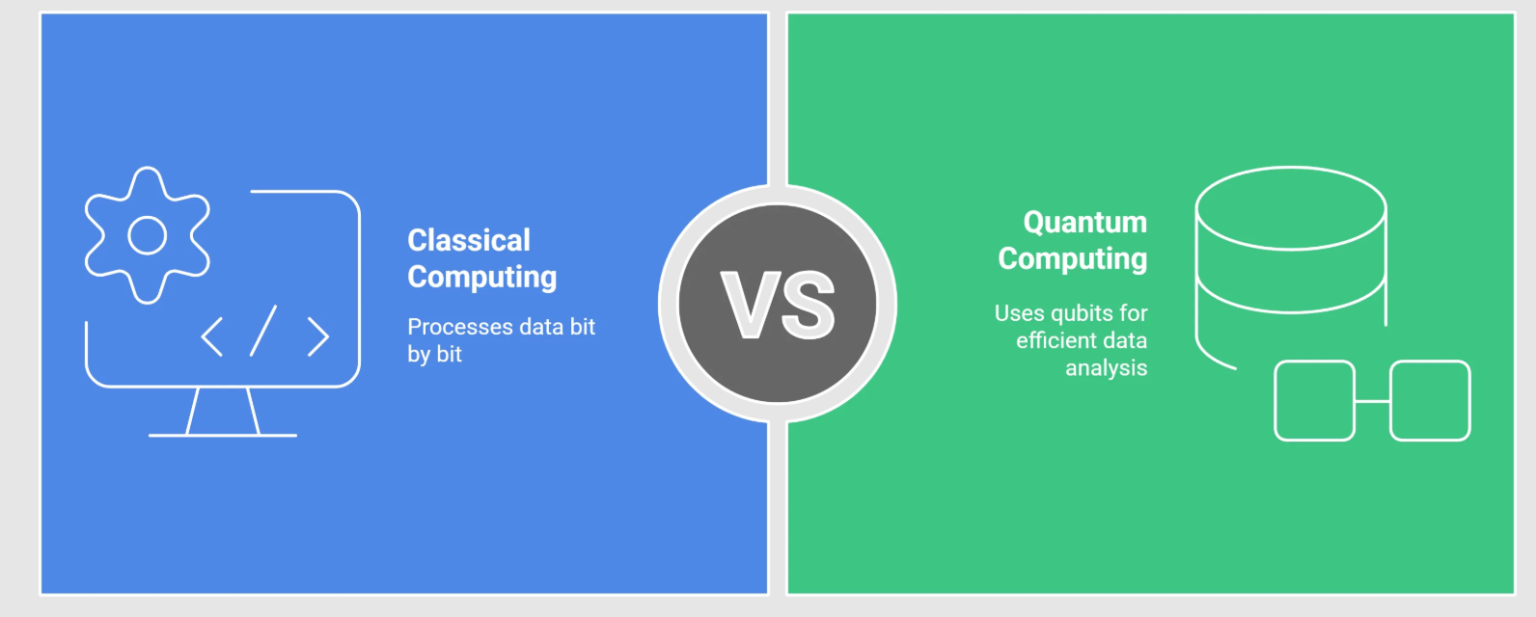 Classical Computing

Processes data bit by bit

VS

Quantum Computing

Uses qubits for efficient data analysis